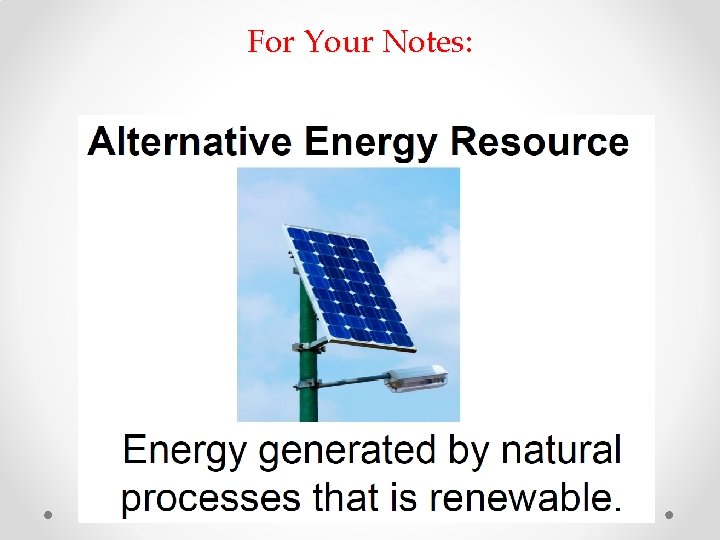 For Your Notes:

Alternative Energy Resource

Energy generated by natural processes that is renewable.